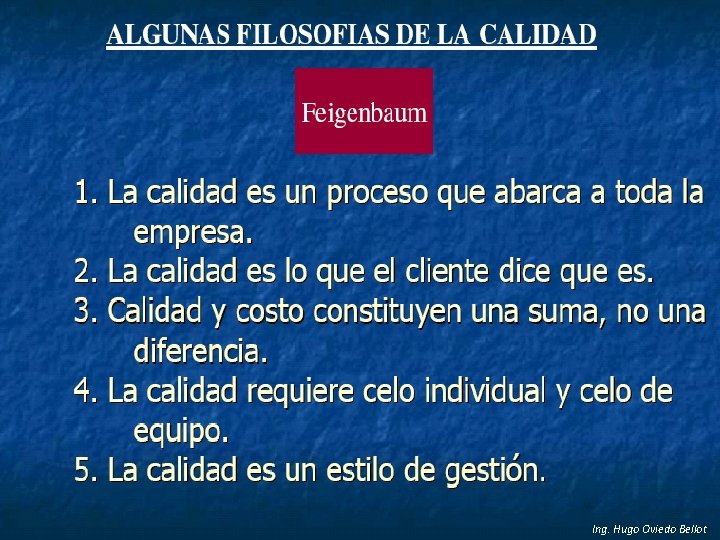 ALGUNAS FILOSOFIAS DE LA CALIDAD

Feigenbaum

1. La calidad es un proceso que abarca a toda la empresa.
2. La calidad es lo que el cliente dice que es.
3. Calidad y costo constituyen una suma, no una diferencia.
4. La calidad requiere celo individual y celo de equipo.
5. La calidad es un estilo de gestión.

Ing. Hugo Oviedo Bellot